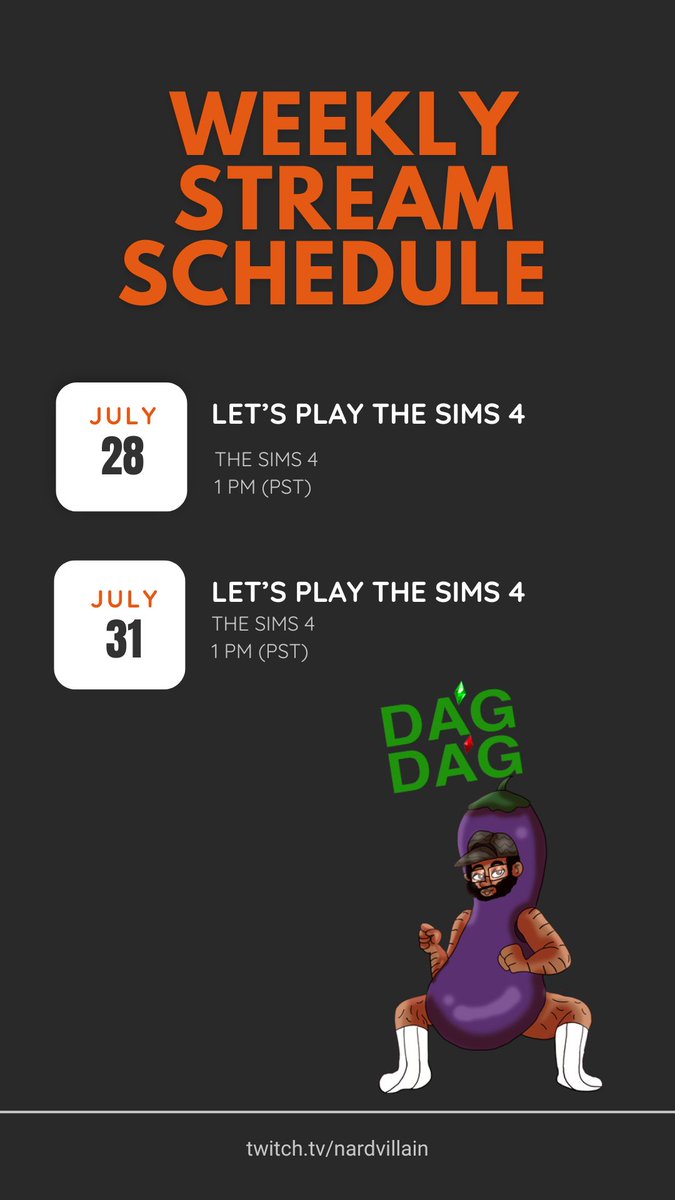 WEEKLY STREAM SCHEDULE

JULY
28

LET'S PLAY THE SIMS 4

THE SIMS 4
1 PM (PST)

JULY
31

LET'S PLAY THE SIMS 4

THE SIMS 4
1 PM (PST)

DAG DAG

twitch.tv/nardvillain